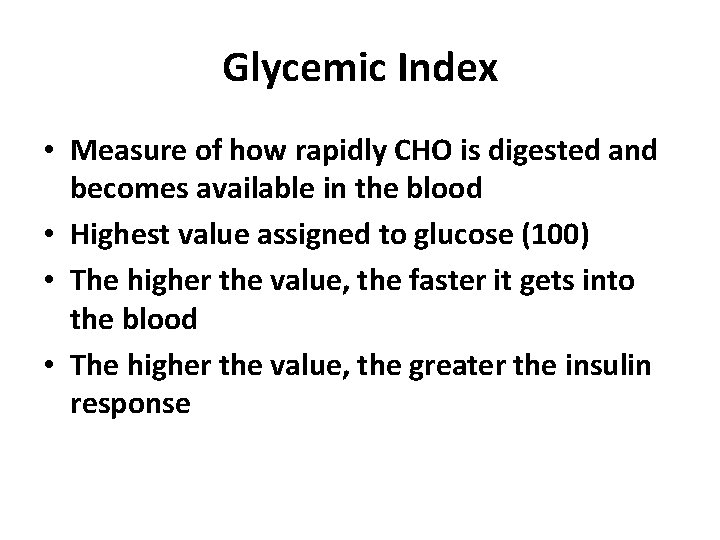 Glycemic Index

• Measure of how rapidly CHO is digested and becomes available in the blood
• Highest value assigned to glucose (100)
• The higher the value, the faster it gets into the blood
• The higher the value, the greater the insulin response